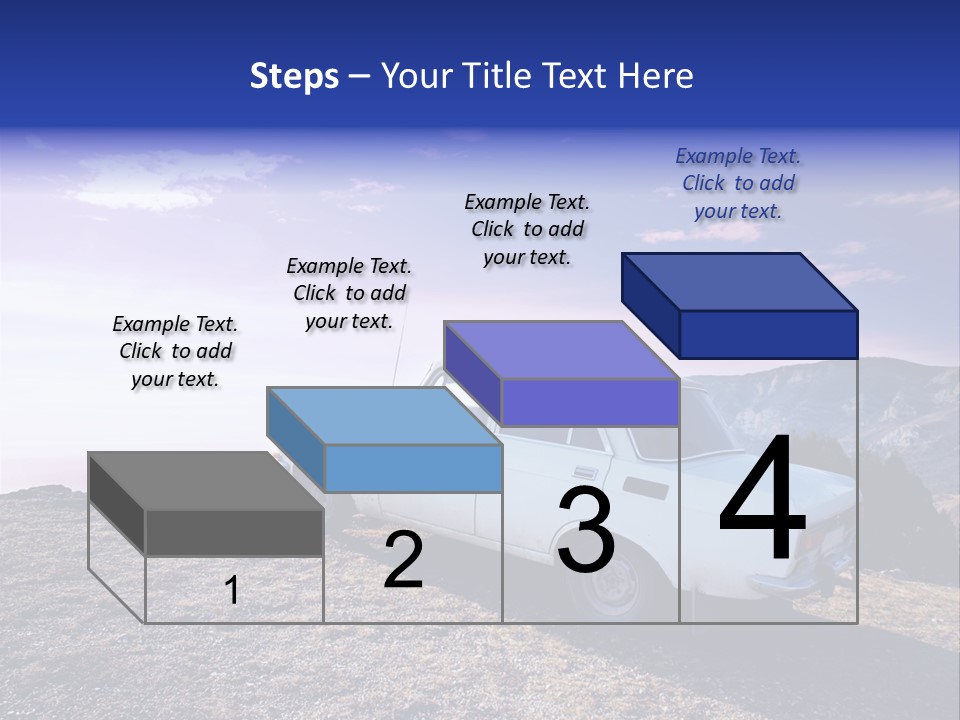 Steps – Your Title Text Here

Example Text. Click to add your text.

Example Text. Click to add your text.

Example Text. Click to add your text.

Example Text. Click to add your text.

1

2

3

4